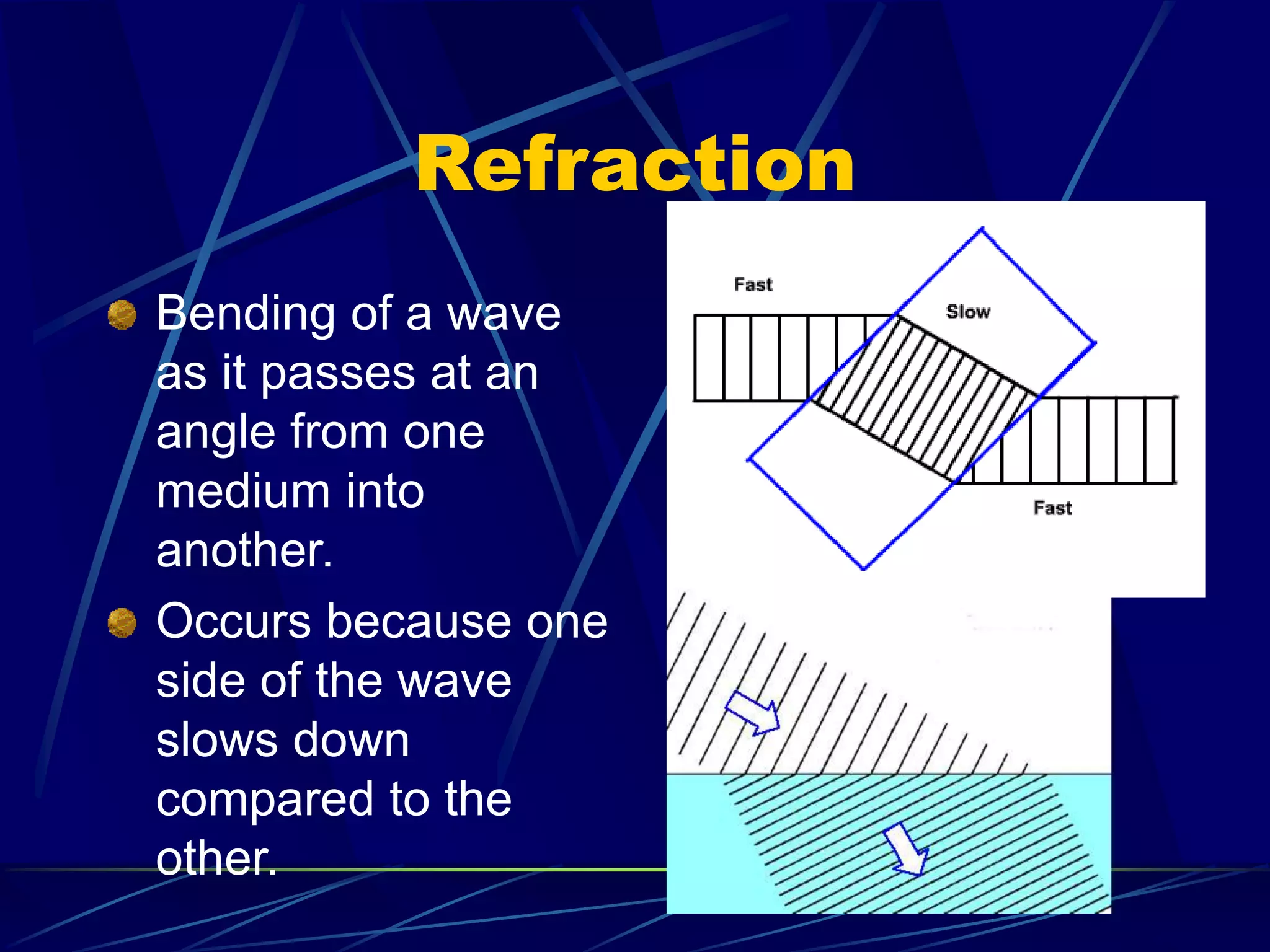 Refraction

Bending of a wave as it passes at an angle from one medium into another.

Occurs because one side of the wave slows down compared to the other.

Fast

Slow

Fast